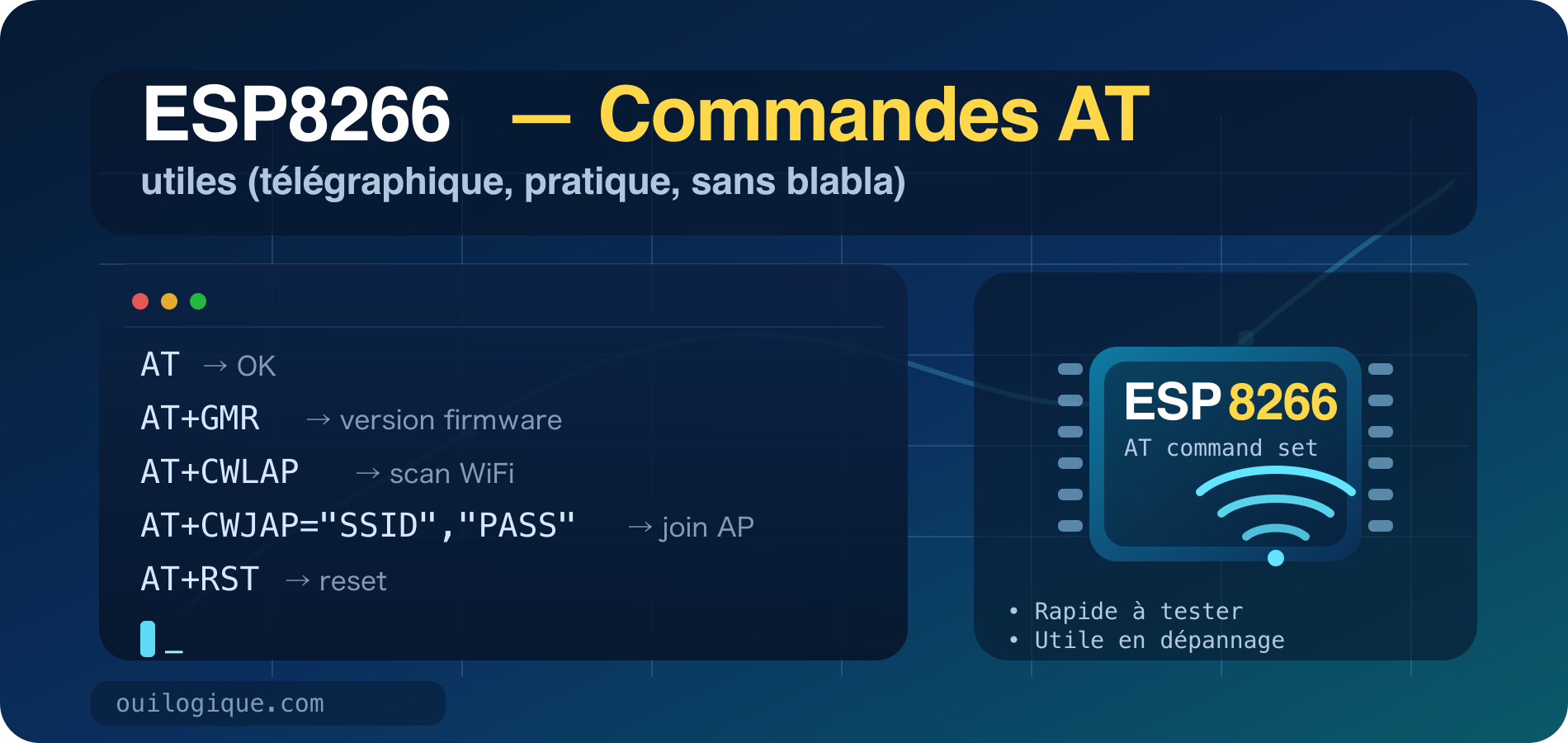 ESP8266 — Commandes AT

utiles (télégraphique, pratique, sans blabla)

AT → OK
AT+GMR → version firmware
AT+CWLAP → scan WiFi
AT+CWJAP="SSID","PASS" → join AP
AT+RST → reset
_

ESP 8266
AT command set

• Rapide à tester
• Utile en dépannage

ouilogique.com